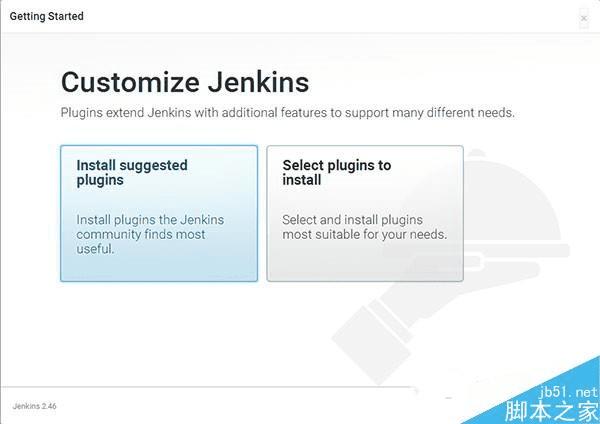 Getting Started

×

Customize Jenkins

Plugins extend Jenkins with additional features to support many different needs.

Install suggested plugins

Install plugins the Jenkins community finds most useful.

Select plugins to install

Select and install plugins most suitable for your needs.

Jenkins 2.46

jb51.net
脚本之家